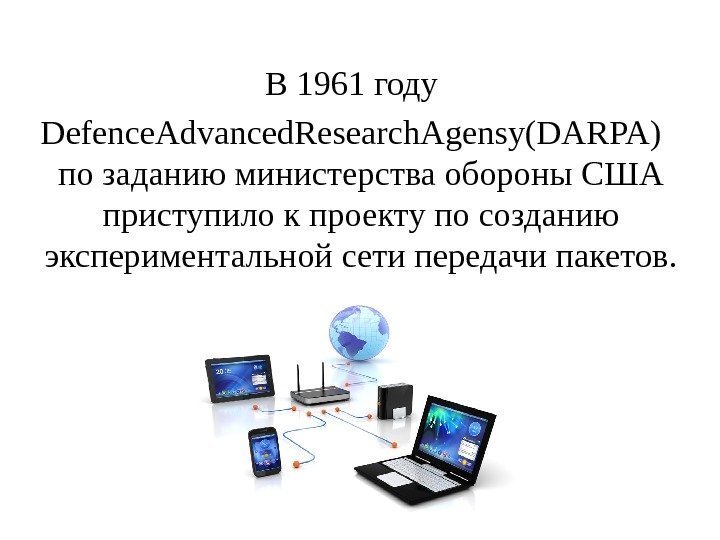 В 1961 году DefenceAdvancedResearchAgensy(DARPA) по заданию министерства обороны США приступило к проекту по созданию экспериментальной сети передачи пакетов.